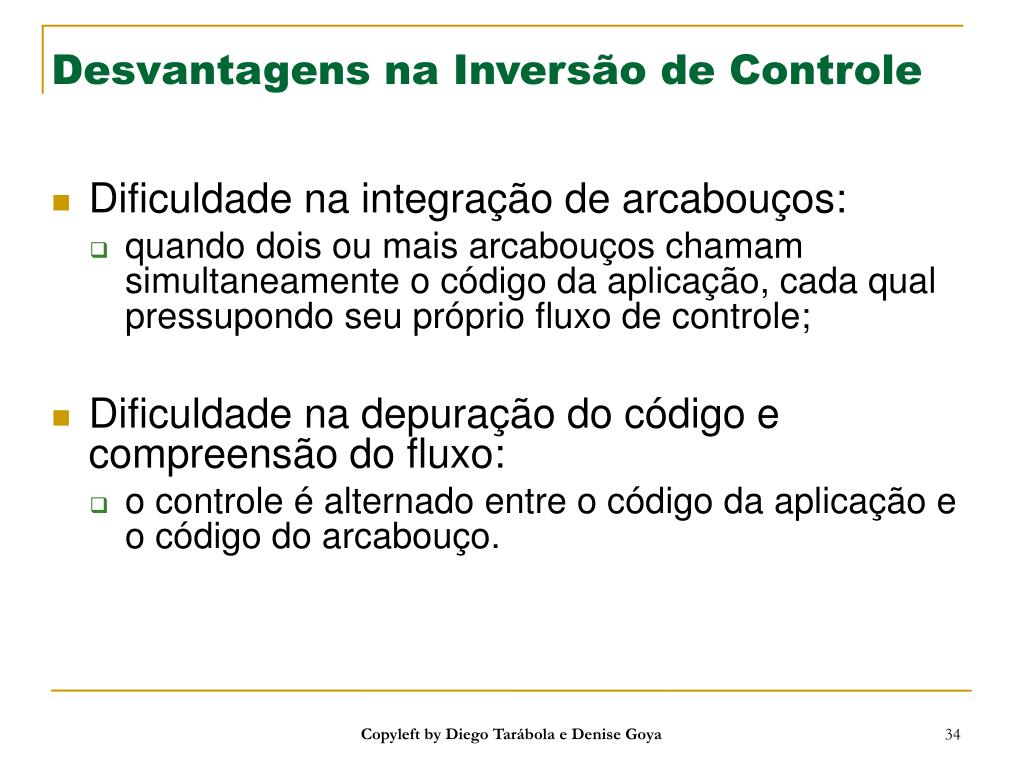 Desvantagens na Inversão de Controle

Dificuldade na integração de arcabouços:

quando dois ou mais arcabouços chamam simultaneamente o código da aplicação, cada qual pressupondo seu próprio fluxo de controle;

Dificuldade na depuração do código e compreensão do fluxo:

o controle é alternado entre o código da aplicação e o código do arcabouço.

Copyleft by Diego Tarábola e Denise Goya

34